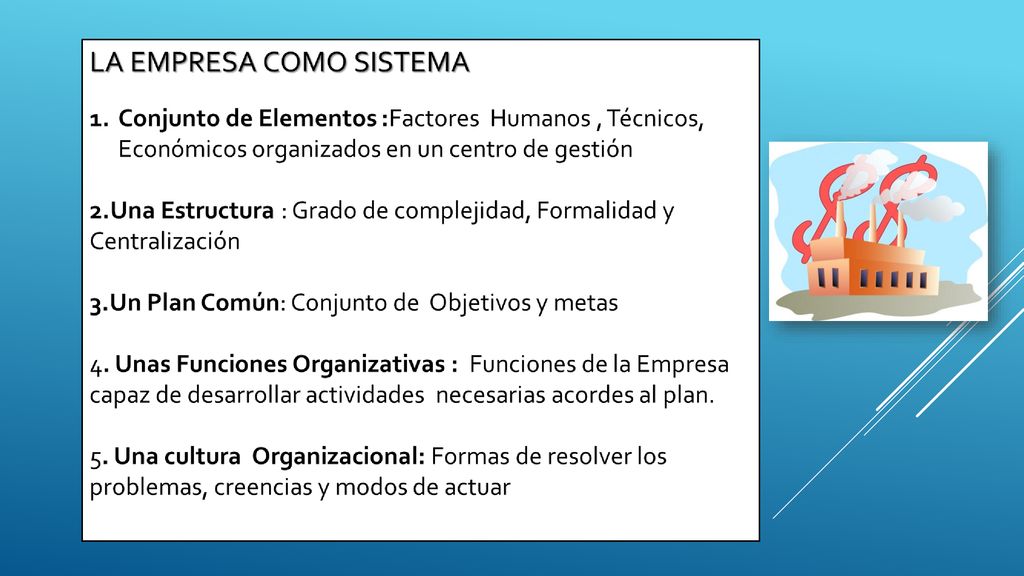 LA EMPRESA COMO SISTEMA

1. Conjunto de Elementos :Factores Humanos , Técnicos, Económicos organizados en un centro de gestión

2.Una Estructura : Grado de complejidad, Formalidad y Centralización

3.Un Plan Común: Conjunto de Objetivos y metas

4. Unas Funciones Organizativas : Funciones de la Empresa capaz de desarrollar actividades necesarias acordes al plan.

5. Una cultura Organizacional: Formas de resolver los problemas, creencias y modos de actuar